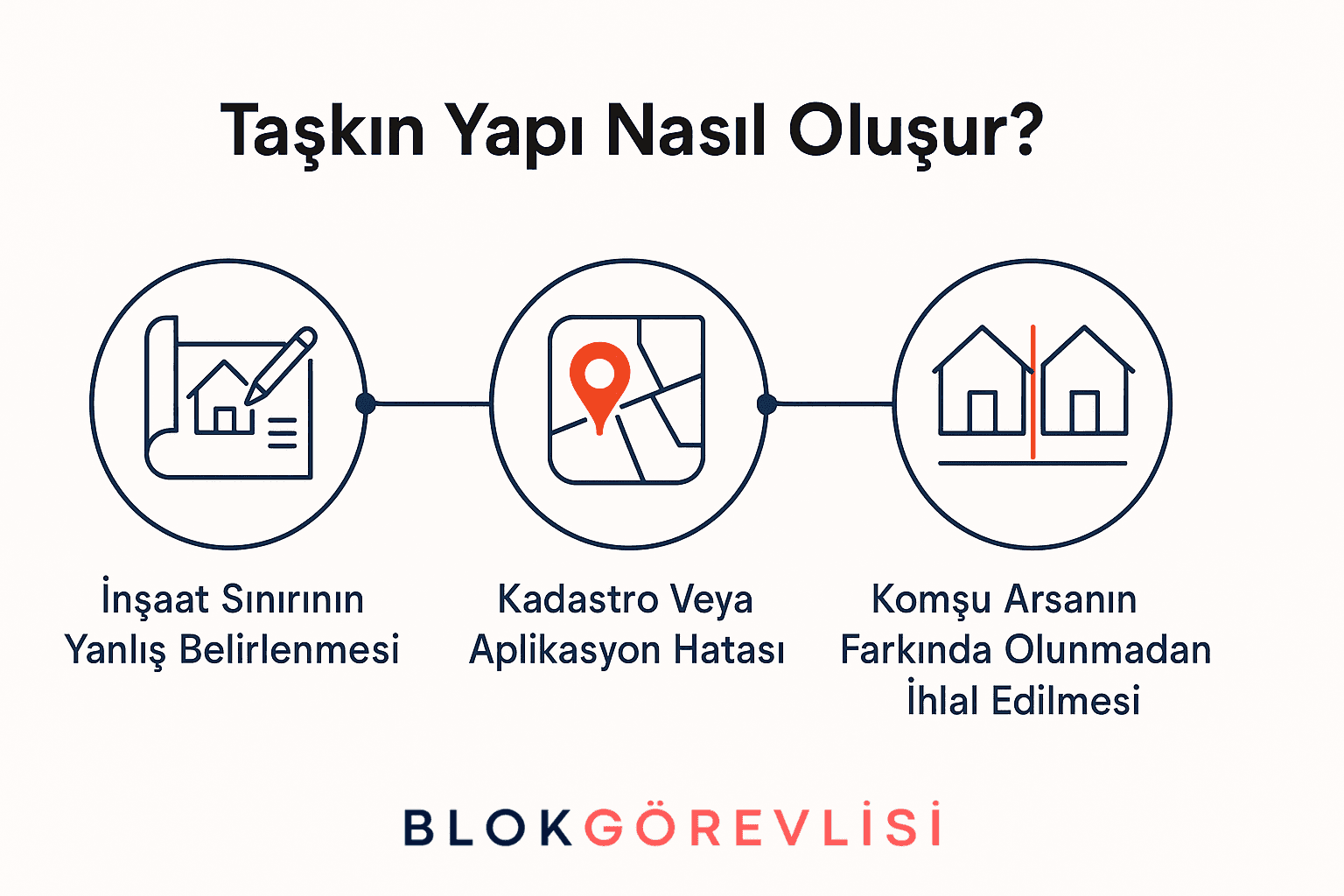 Taşkın Yapı Nasıl Oluşur?

İnşaat Sınırının Yanlış Belirlenmesi

Kadastro Veya Aplikasyon Hatası

Komşu Arsanın Farkında Olunmadan İhlal Edilmesi

BLOKGÖREVLİSİ